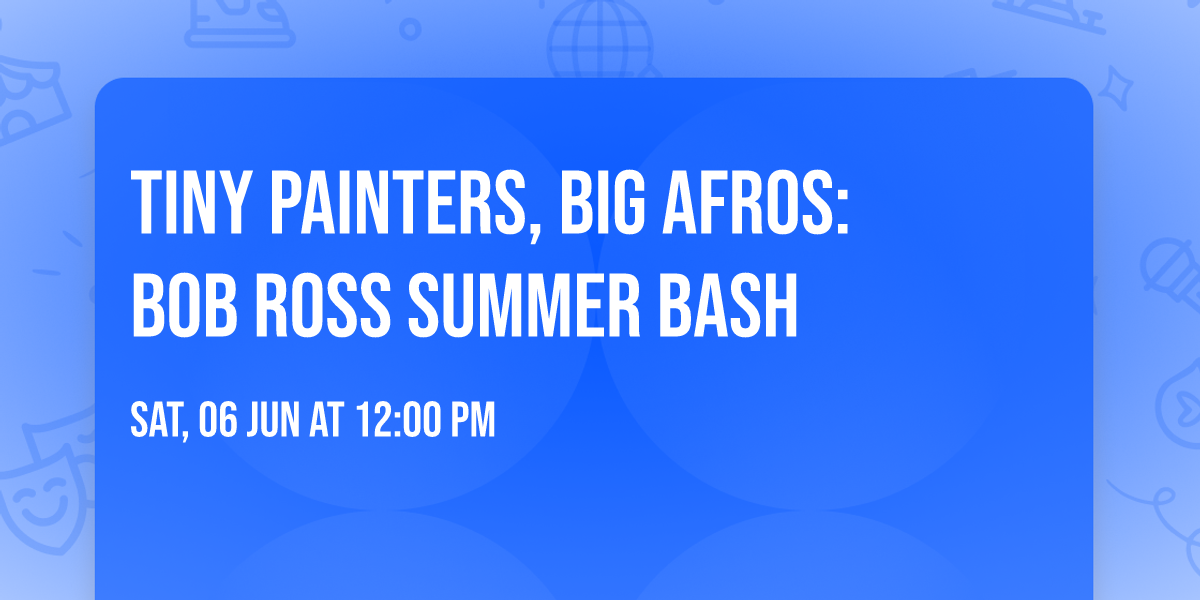 TINY PAINTERS, BIG AFROS: BOB ROSS SUMMER BASH

SAT, 06 JUN AT 12:00 PM